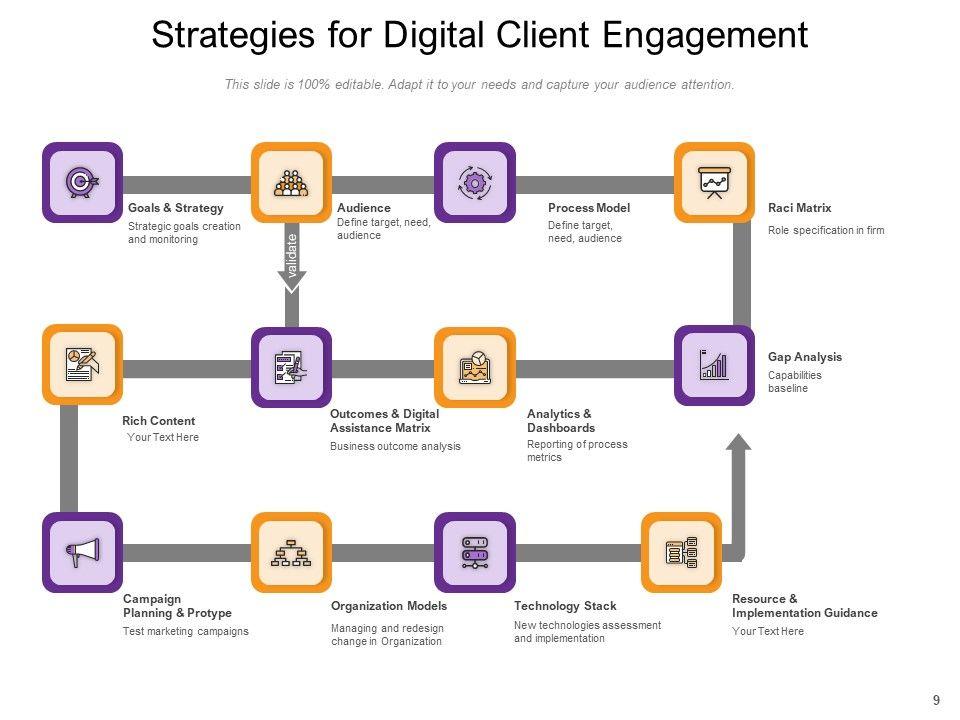 Strategies for Digital Client Engagement

This slide is 100% editable. Adapt it to your needs and capture your audience attention.

Goals & Strategy
Strategic goals creation and monitoring

Audience
Define target, need, audience

validate

Process Model
Define target, need, audience

Raci Matrix
Role specification in firm

Rich Content
Your Text Here

Outcomes & Digital Assistance Matrix
Business outcome analysis

Analytics & Dashboards
Reporting of process metrics

Gap Analysis
Capabilities baseline

Campaign Planning & Protype
Test marketing campaigns

Organization Models
Managing and redesign change in Organization

Technology Stack
New technologies assessment and implementation

Resource & Implementation Guidance
Your Text Here

9